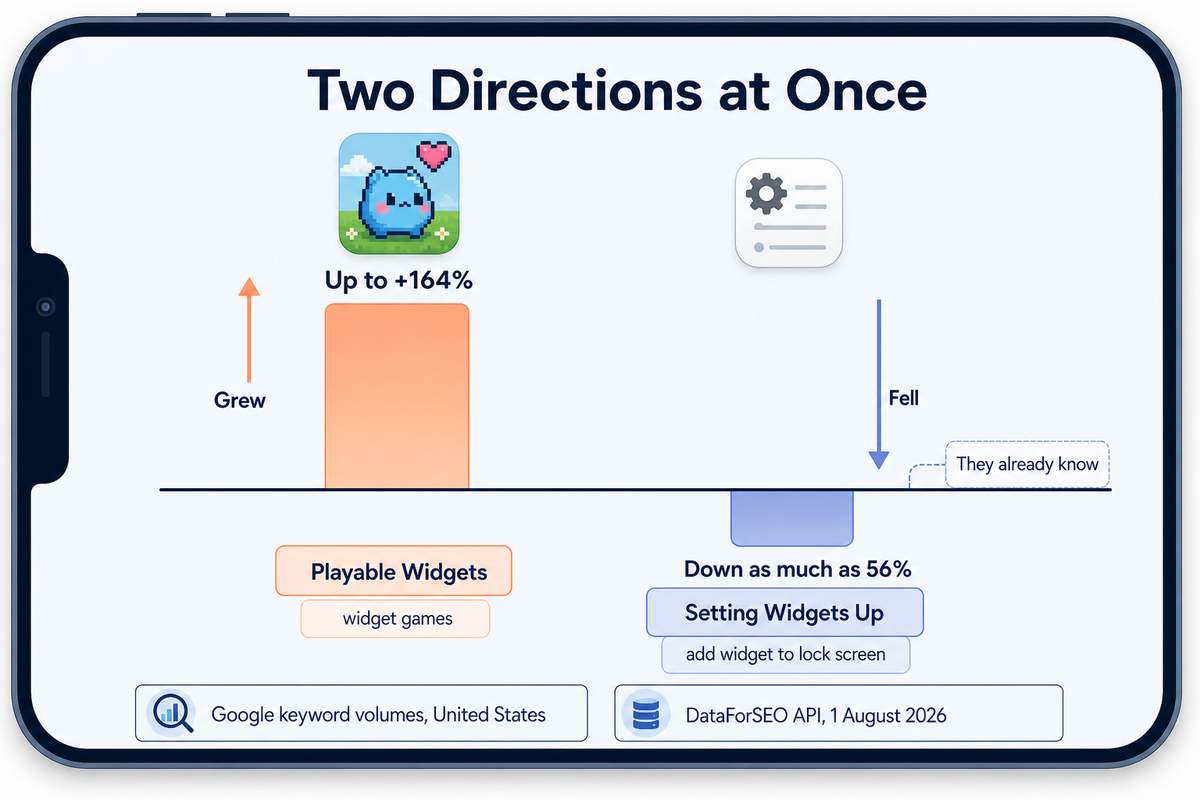 Two Directions at Once

Up to +164%

Grew

Fell

They already know

Playable Widgets

widget games

Down as much as 56%

Setting Widgets Up

add widget to lock screen

Google keyword volumes, United States

DataForSEO API, 1 August 2026